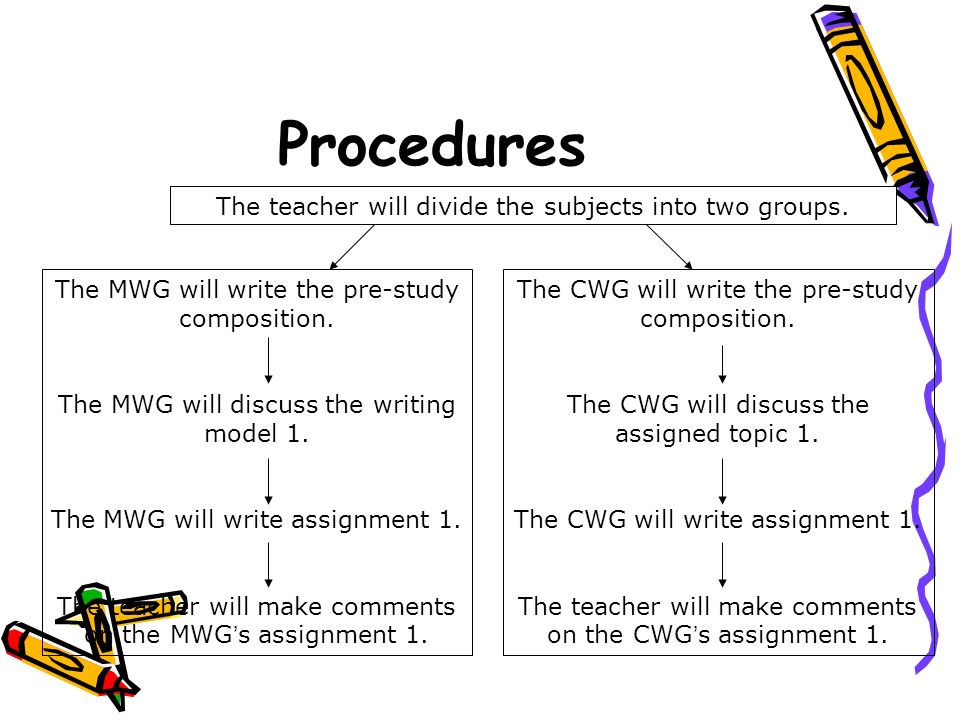 Procedures

The teacher will divide the subjects into two groups.

The MWG will write the pre-study composition.

The MWG will discuss the writing model 1.

The MWG will write assignment 1.

The teacher will make comments on the MWG's assignment 1.

The CWG will write the pre-study composition.

The CWG will discuss the assigned topic 1.

The CWG will write assignment 1.

The teacher will make comments on the CWG's assignment 1.